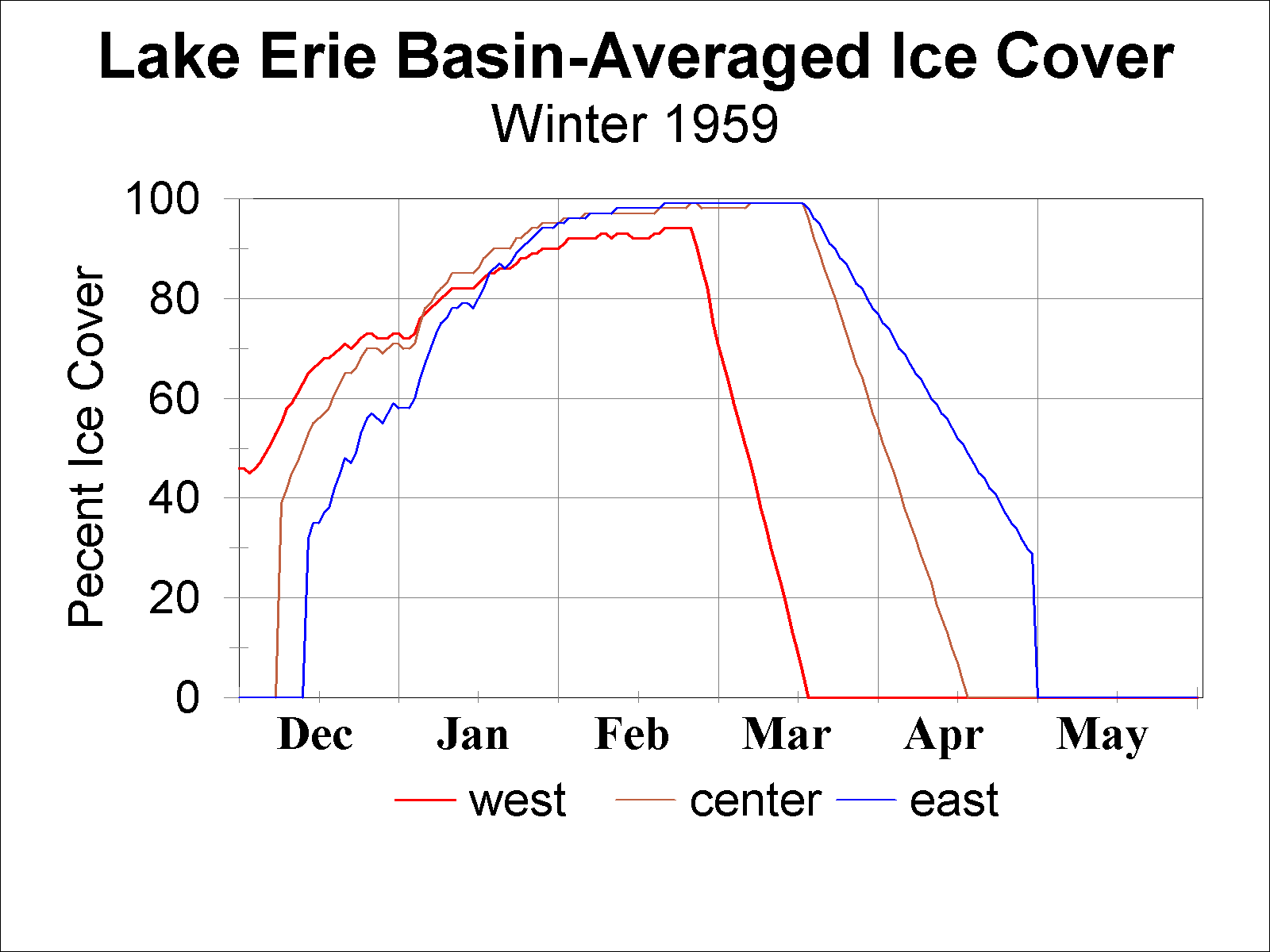 Lake Erie Basin-Averaged Ice Cover
Winter 1959

Pecent Ice Cover

100
80
60
40
20
0

Dec
Jan
Feb
Mar
Apr
May

west
center
east